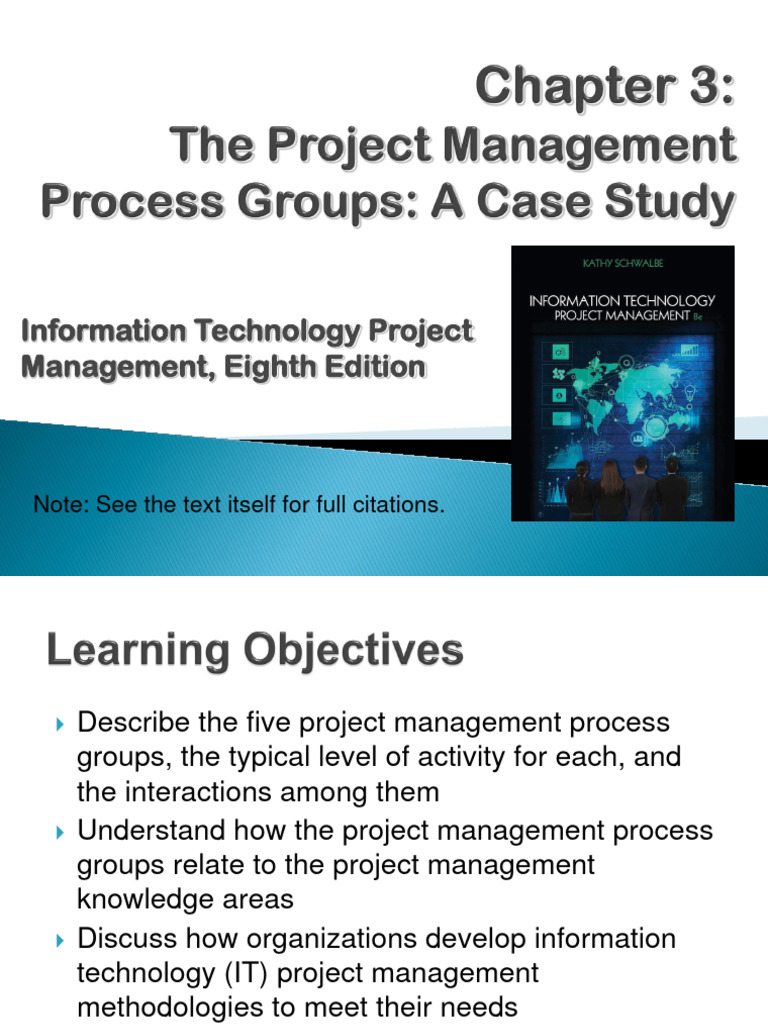 Chapter 3:
The Project Management Process Groups: A Case Study

Information Technology Project Management, Eighth Edition

KATHY SCHWALBE

INFORMATION TECHNOLOGY PROJECT MANAGEMENT 8e

Note: See the text itself for full citations.

Learning Objectives

Describe the five project management process groups, the typical level of activity for each, and the interactions among them

Understand how the project management process groups relate to the project management knowledge areas

Discuss how organizations develop information technology (IT) project management methodologies to meet their needs